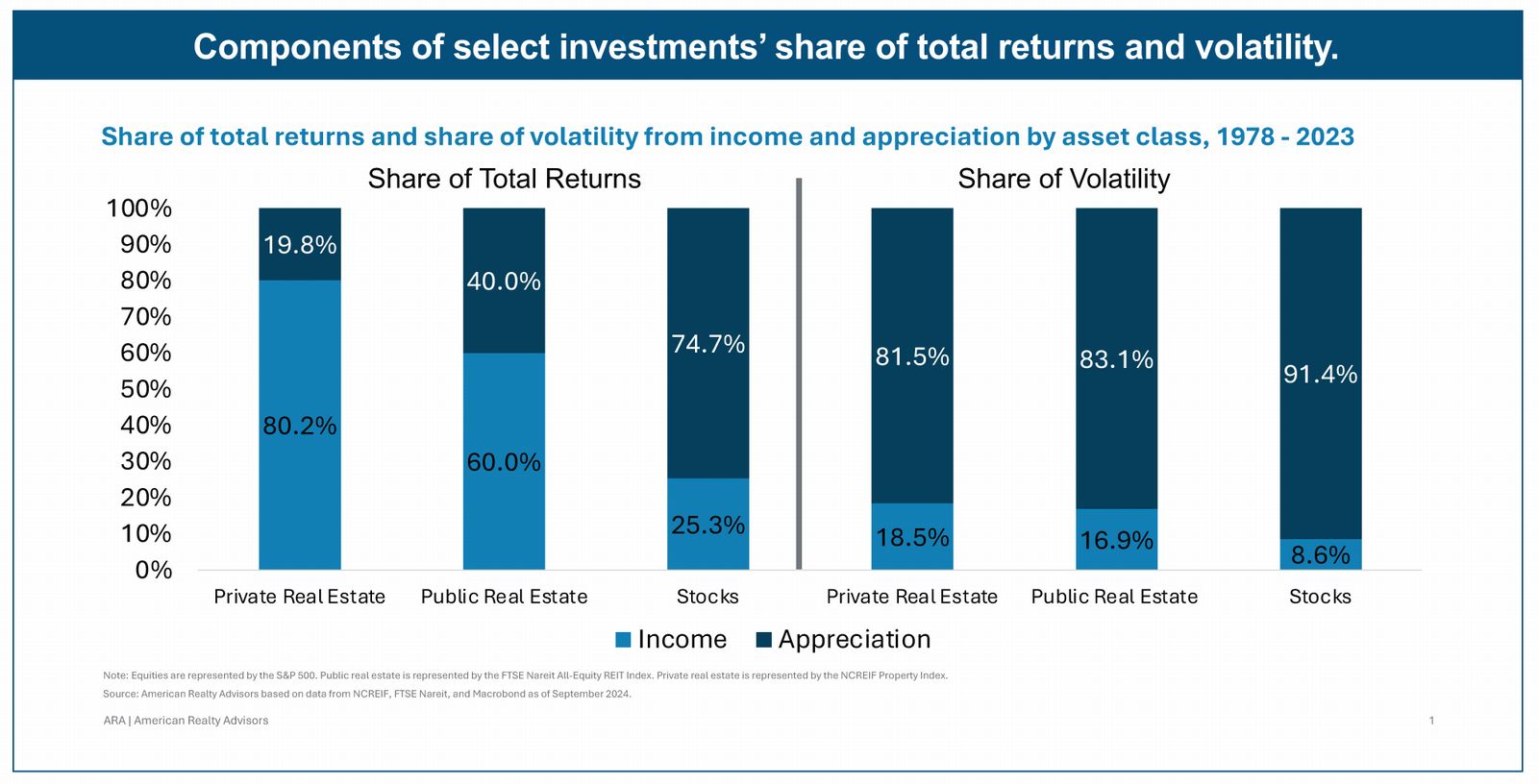 Components of select investments' share of total returns and volatility.

Share of total returns and share of volatility from income and appreciation by asset class, 1978 - 2023

Share of Total Returns

Share of Volatility

100%
90%
80%
70%
60%
50%
40%
30%
20%
10%
0%

19.8%
80.2%
40.0%
60.0%
74.7%
25.3%
81.5%
18.5%
83.1%
16.9%
91.4%
8.6%

Private Real Estate
Public Real Estate
Stocks
Private Real Estate
Public Real Estate
Stocks

Income
Appreciation

Note: Equities are represented by the S&P 500. Public real estate is represented by the FTSE Nareit All-Equity REIT Index. Private real estate is represented by the NCREIF Property Index.
Source: American Realty Advisors based on data from NCREIF, FTSE Nareit, and Macrobond as of September 2024.

ARA | American Realty Advisors

1